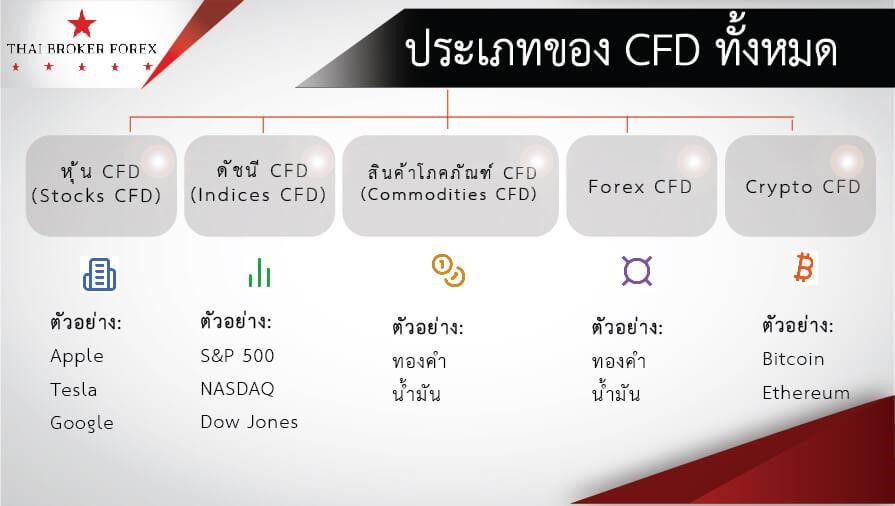 THAI BROKER FOREX

ประเภทของ CFD ทั้งหมด

หุ้น CFD (Stocks CFD)

ดัชนี CFD (Indices CFD)

สินค้าโภคภัณฑ์ CFD (Commodities CFD)

Forex CFD

Crypto CFD

ตัวอย่าง:
Apple
Tesla
Google

ตัวอย่าง:
S&P 500
NASDAQ
Dow Jones

ตัวอย่าง:
ทองคำ
น้ำมัน

ตัวอย่าง:
ทองคำ
น้ำมัน

ตัวอย่าง:
Bitcoin
Ethereum